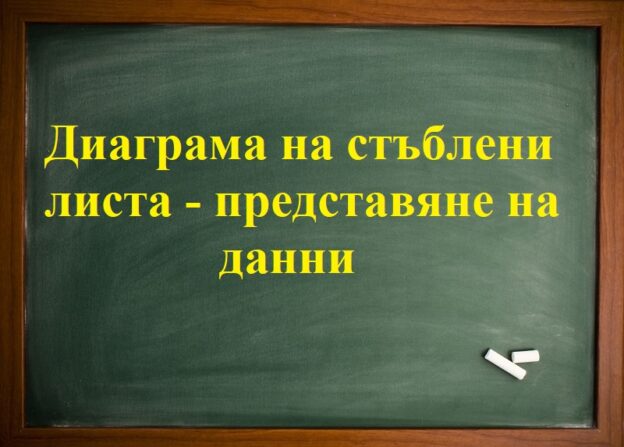 Диаграма на стъблени листа - представяне на данни